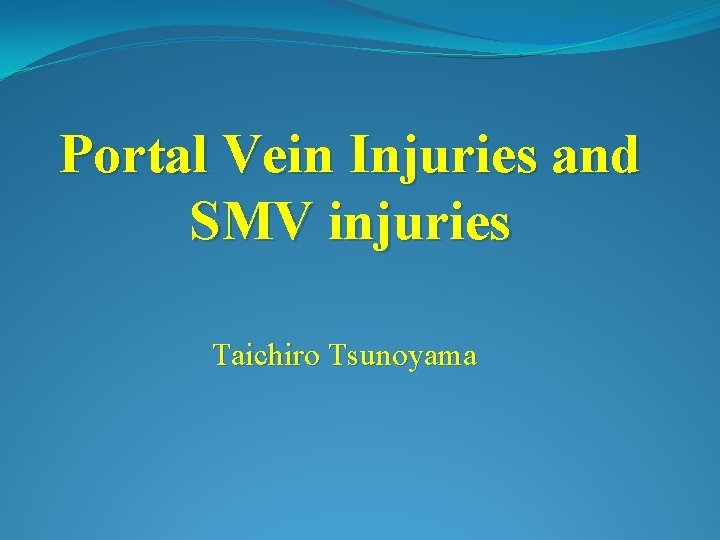 Portal Vein Injuries and SMV injuries

Taichiro Tsunoyama